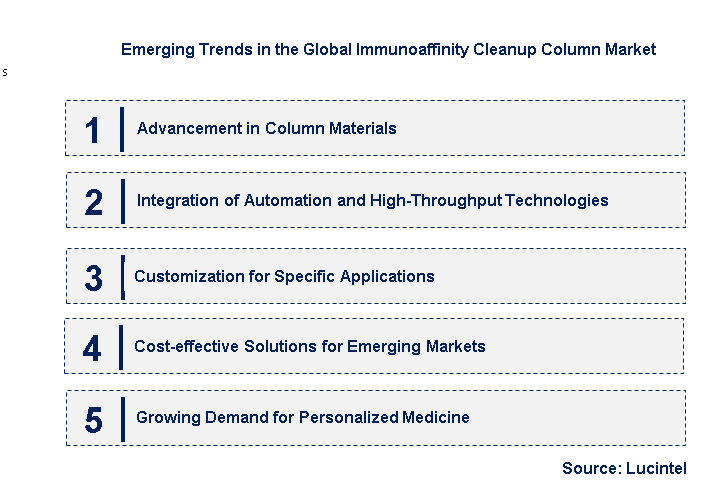 Emerging Trends in the Global Immunoaffinity Cleanup Column Market

s

1 Advancement in Column Materials

2 Integration of Automation and High-Throughput Technologies

3 Customization for Specific Applications

4 Cost-effective Solutions for Emerging Markets

5 Growing Demand for Personalized Medicine

Source: Lucintel